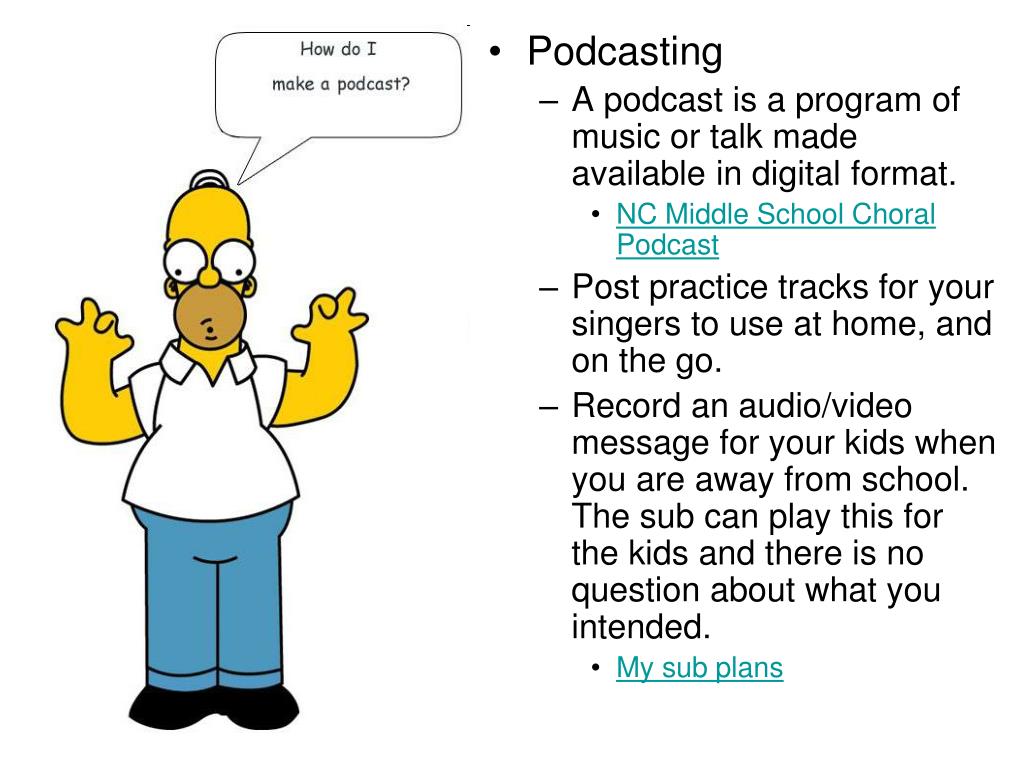 How do I make a podcast?

• Podcasting
– A podcast is a program of music or talk made available in digital format.
• NC Middle School Choral Podcast
– Post practice tracks for your singers to use at home, and on the go.
– Record an audio/video message for your kids when you are away from school. The sub can play this for the kids and there is no question about what you intended.
• My sub plans